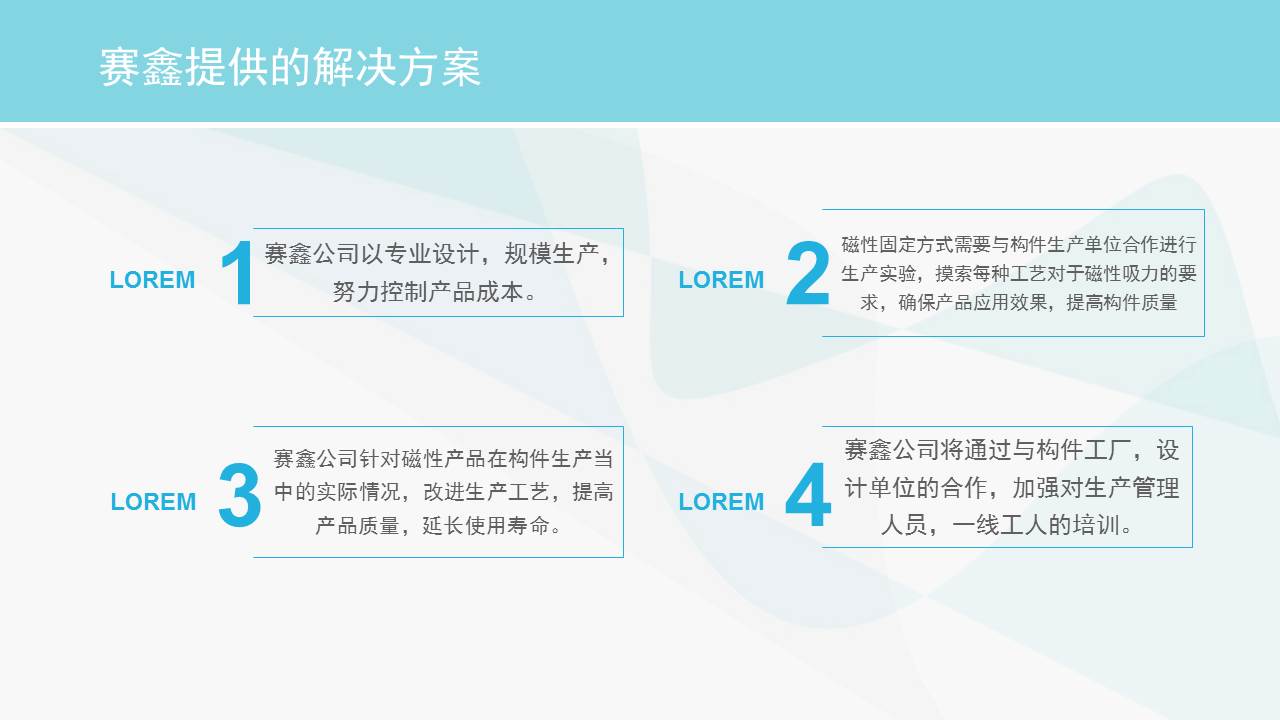 赛鑫提供的解决方案

LOREM 1 赛鑫公司以专业设计，规模生产，努力控制产品成本。

LOREM 2 磁性固定方式需要与构件生产单位合作进行生产实验，摸索每种工艺对于磁性吸力的要求，确保产品应用效果，提高构件质量

LOREM 3 赛鑫公司针对磁性产品在构件生产当中的实际情况，改进生产工艺，提高产品质量，延长使用寿命。

LOREM 4 赛鑫公司将通过与构件工厂，设计单位的合作，加强对生产管理人员，一线工人的培训。